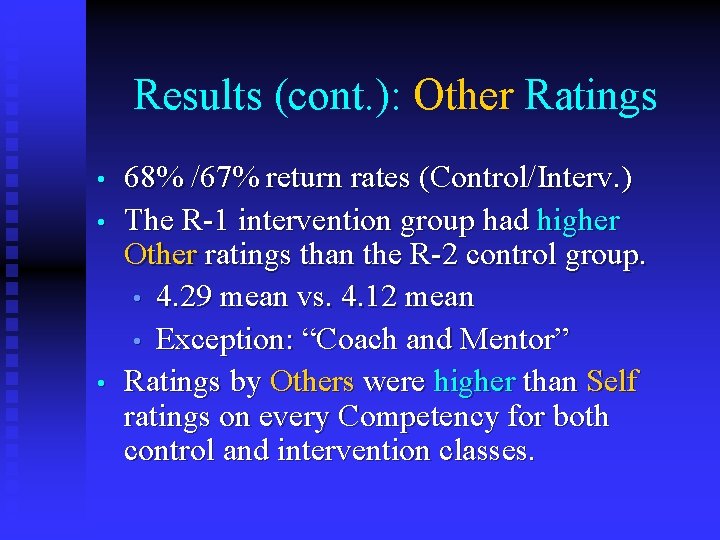 Results (cont.): Other Ratings

• 68% /67% return rates (Control/Interv.)
• The R-1 intervention group had higher Other ratings than the R-2 control group.
  • 4.29 mean vs. 4.12 mean
  • Exception: “Coach and Mentor”
• Ratings by Others were higher than Self ratings on every Competency for both control and intervention classes.